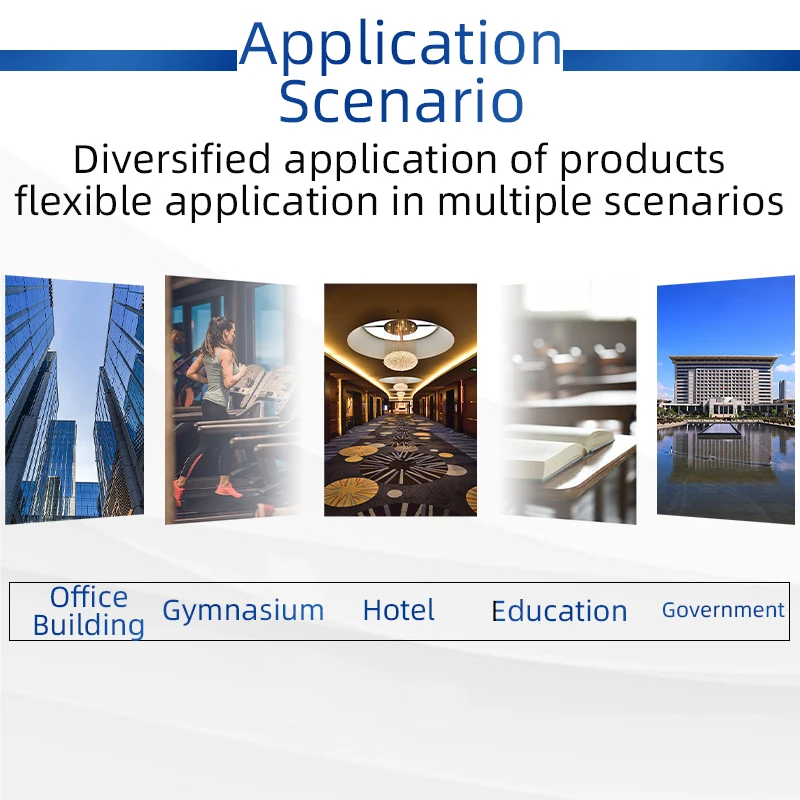 Application Scenario

Diversified application of products flexible application in multiple scenarios

Office Building Gymnasium Hotel Education Government